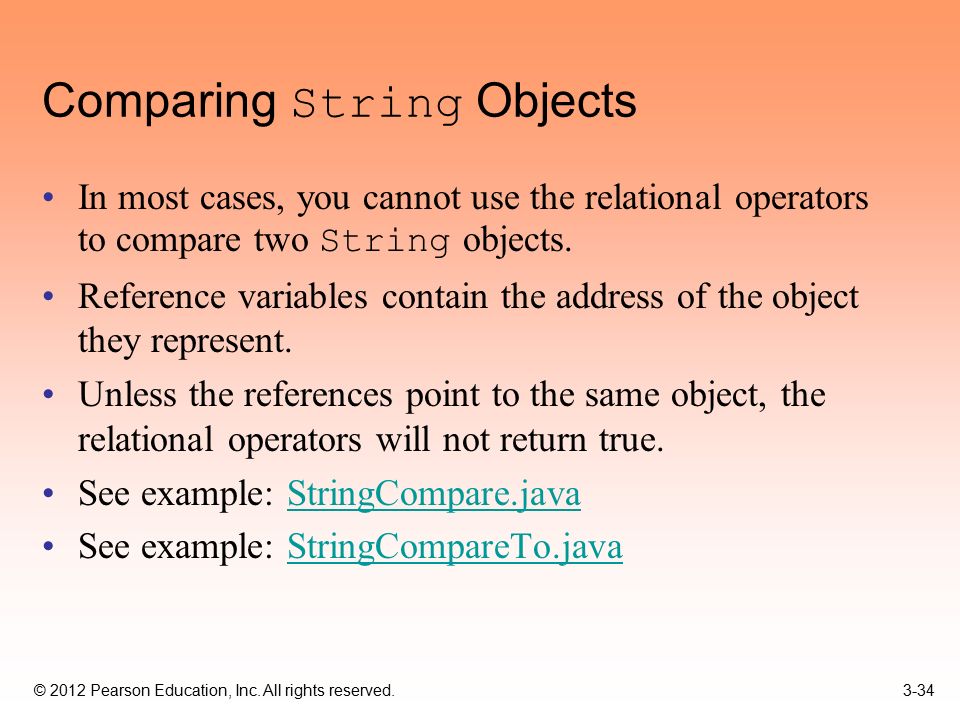 Comparing String Objects

• In most cases, you cannot use the relational operators to compare two String objects.

• Reference variables contain the address of the object they represent.

• Unless the references point to the same object, the relational operators will not return true.

• See example: StringCompare.java

• See example: StringCompareTo.java

© 2012 Pearson Education, Inc. All rights reserved.

3-34